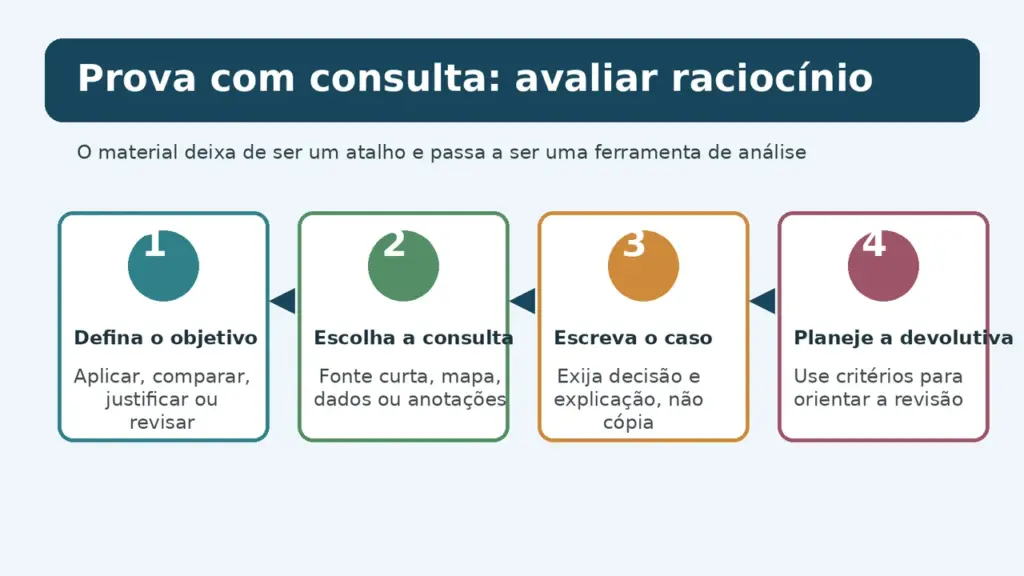 Prova com consulta: avaliar raciocínio

O material deixa de ser um atalho e passa a ser uma ferramenta de análise

1

Defina o objetivo

Aplicar, comparar, justificar ou revisar

2

Escolha a consulta

Fonte curta, mapa, dados ou anotações

3

Escreva o caso

Exija decisão e explicação, não cópia

4

Planeje a devolutiva

Use critérios para orientar a revisão